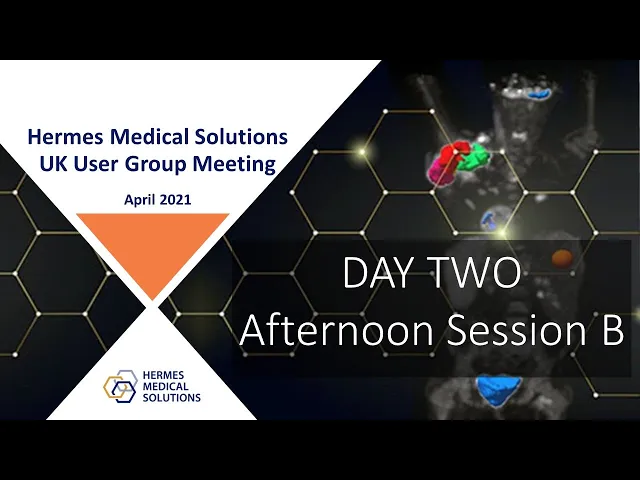 Hermes Medical Solutions
UK User Group Meeting

April 2021

DAY TWO
Afternoon Session B

HERMES
MEDICAL
SOLUTIONS